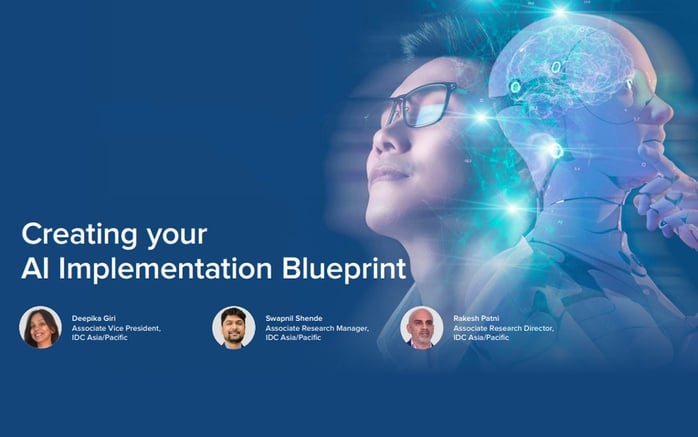 Creating your
AI Implementation Blueprint

Deepika Giri
Associate Vice President,
IDC Asia/Pacific

Swapnil Shende
Associate Research Manager,
IDC Asia/Pacific

Rakesh Patni
Associate Research Director,
IDC Asia/Pacific